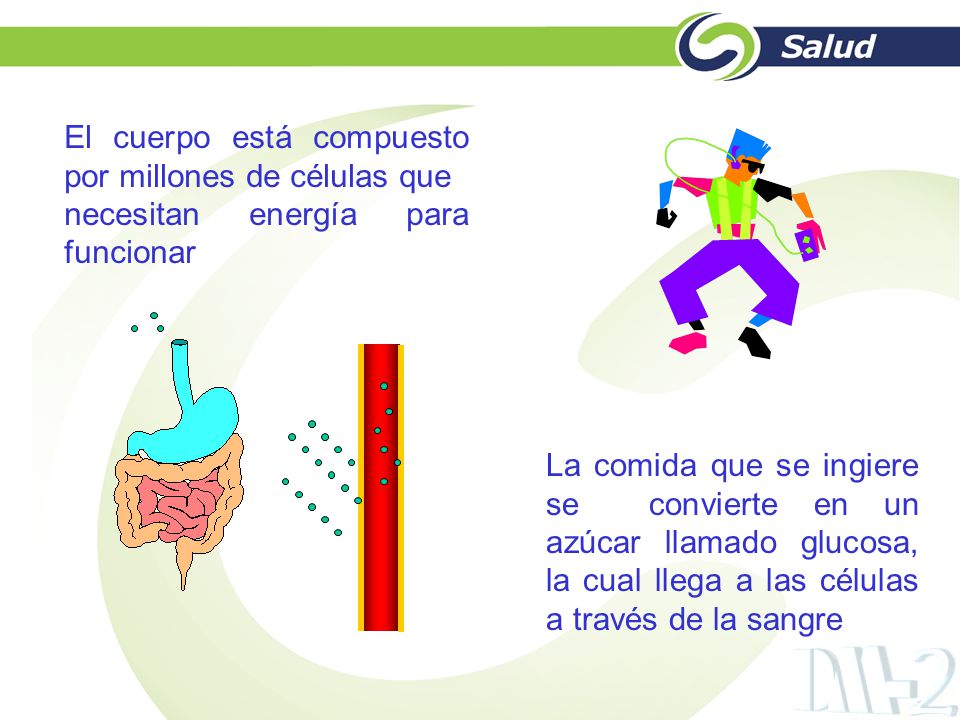 Salud

El cuerpo está compuesto por millones de células que necesitan energía para funcionar

La comida que se ingiere se convierte en un azúcar llamado glucosa, la cual llega a las células a través de la sangre

DM-2